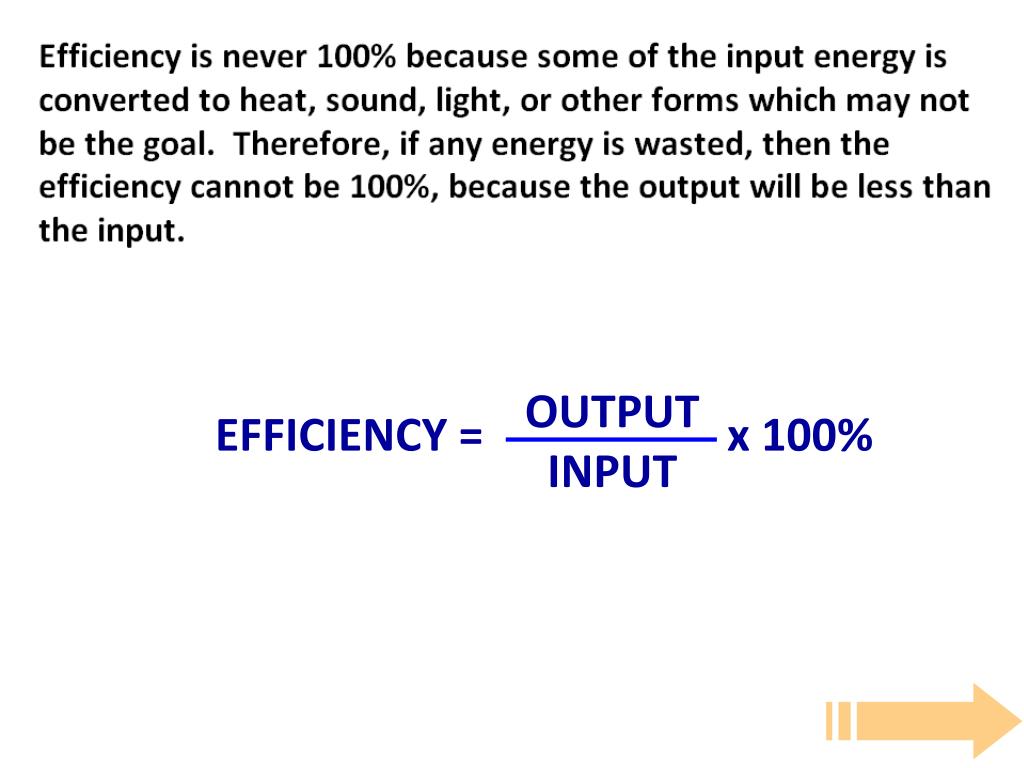 Efficiency is never 100% because some of the input energy is converted to heat, sound, light, or other forms which may not be the goal. Therefore, if any energy is wasted, then the efficiency cannot be 100%, because the output will be less than the input.

$\text{EFFICIENCY} = \frac{\text{OUTPUT}}{\text{INPUT}} \times 100\%$